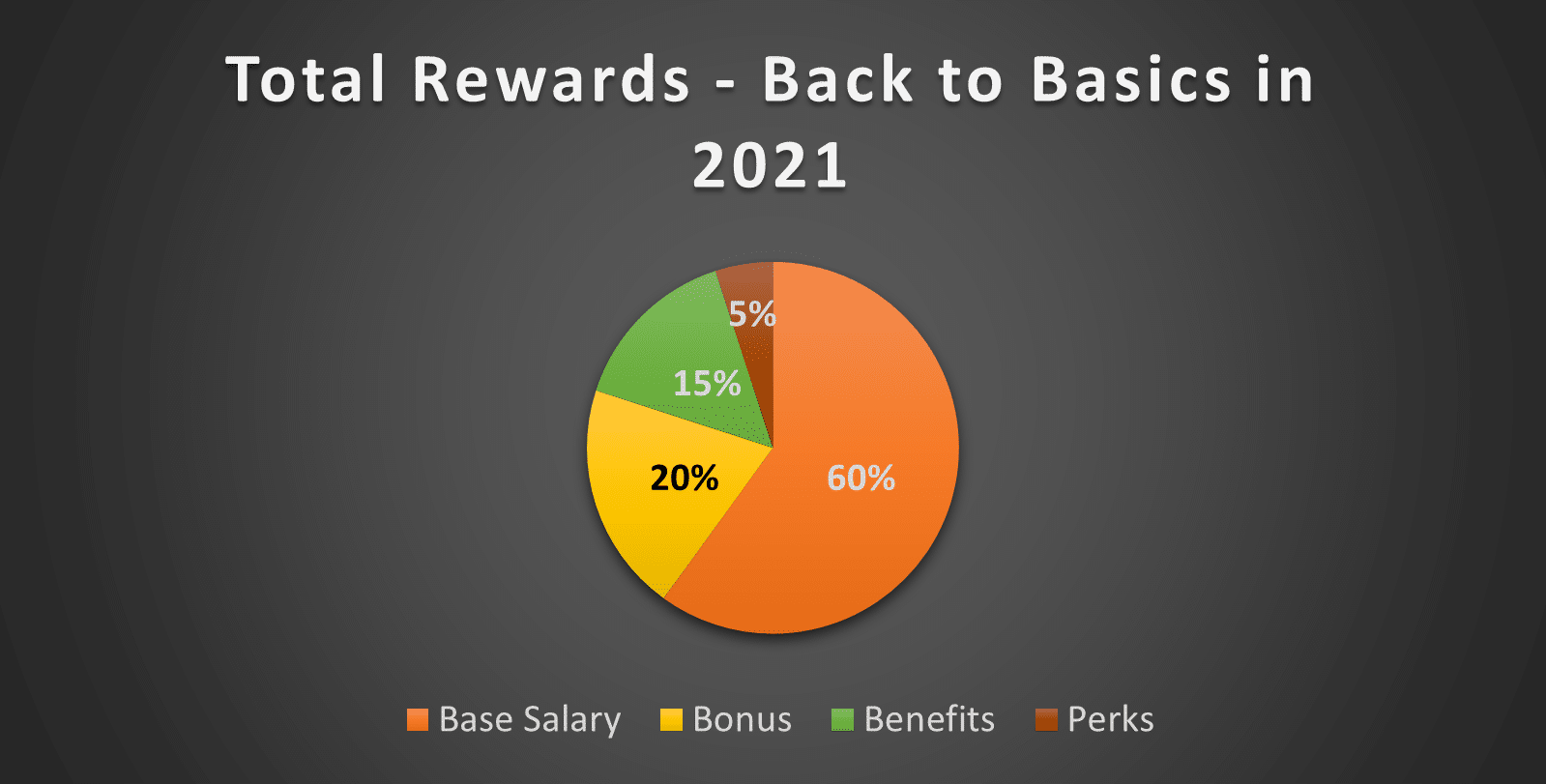 Total Rewards - Back to Basics in 2021

5%
15%
20%
60%

Base Salary Bonus Benefits Perks